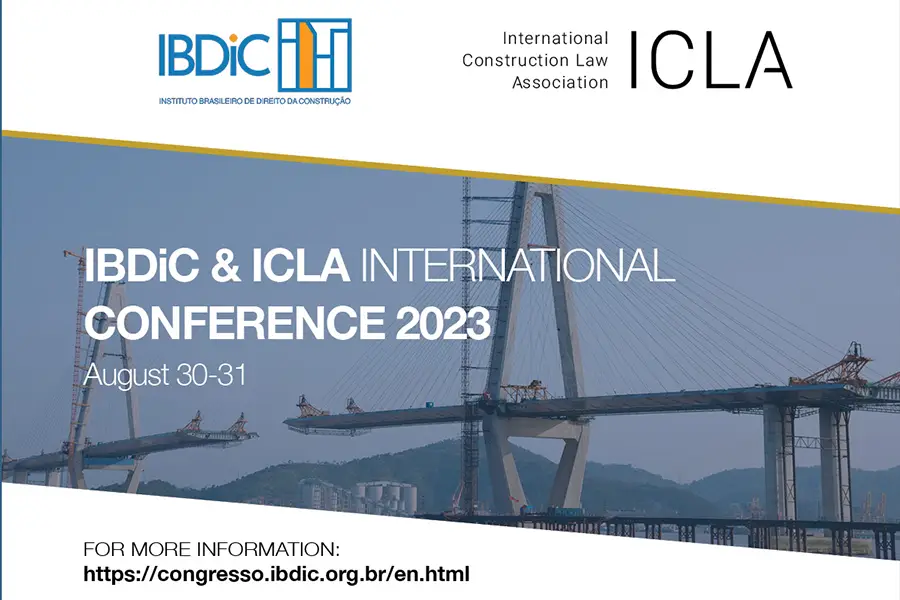 IBDiC

INSTITUTO BRASILEIRO DE DIREITO DA CONSTRUÇÃO

International Construction Law Association ICLA

IBDiC & ICLA INTERNATIONAL CONFERENCE 2023

August 30-31

FOR MORE INFORMATION:
https://congresso.ibdic.org.br/en.html